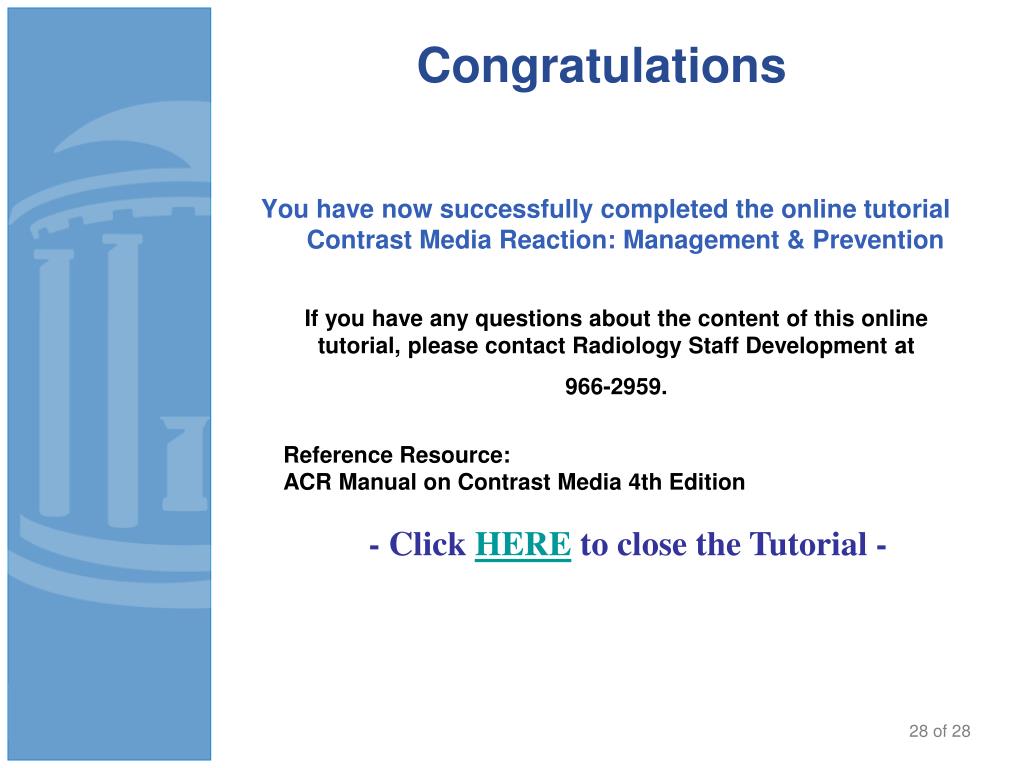 Congratulations

You have now successfully completed the online tutorial Contrast Media Reaction: Management & Prevention

If you have any questions about the content of this online tutorial, please contact Radiology Staff Development at

966-2959.

Reference Resource:
ACR Manual on Contrast Media 4th Edition

- Click HERE to close the Tutorial -

28 of 28